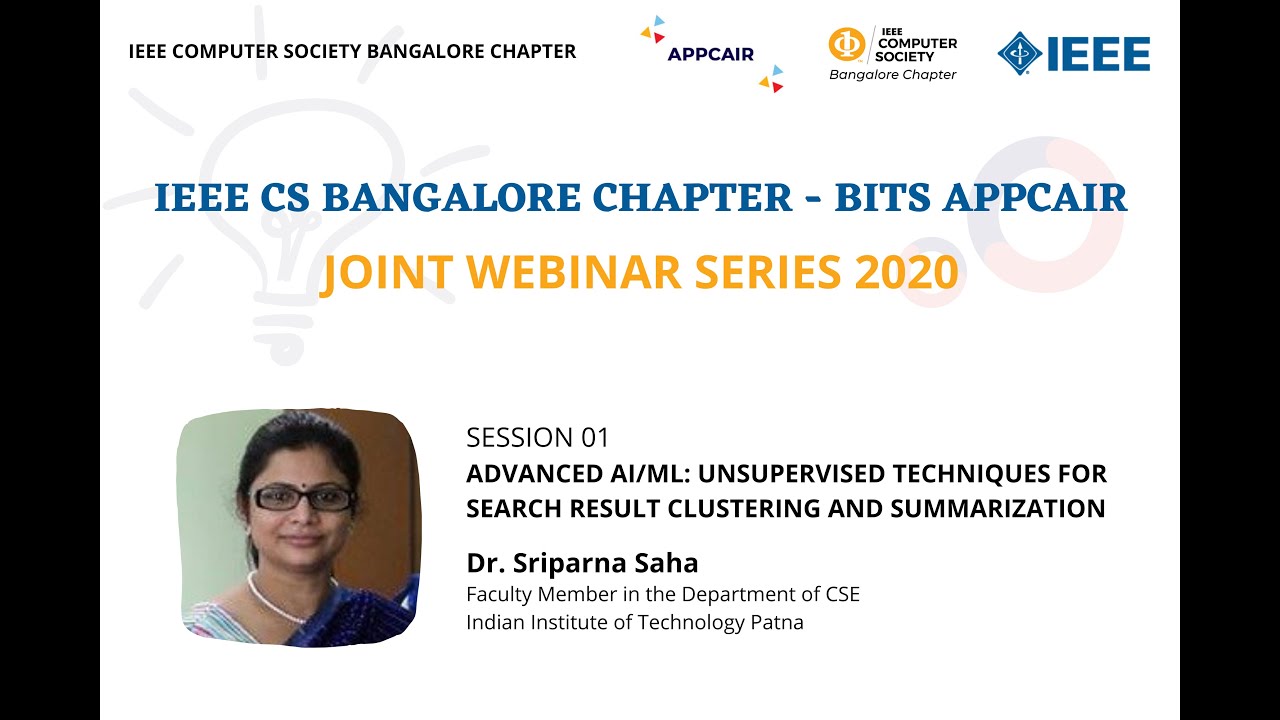 IEEE COMPUTER SOCIETY BANGALORE CHAPTER

APPCAIR

IEEE COMPUTER SOCIETY Bangalore Chapter

IEEE

IEEE CS BANGALORE CHAPTER - BITS APPCAIR

JOINT WEBINAR SERIES 2020

SESSION 01

ADVANCED AI/ML: UNSUPERVISED TECHNIQUES FOR SEARCH RESULT CLUSTERING AND SUMMARIZATION

Dr. Sriparna Saha

Faculty Member in the Department of CSE
Indian Institute of Technology Patna